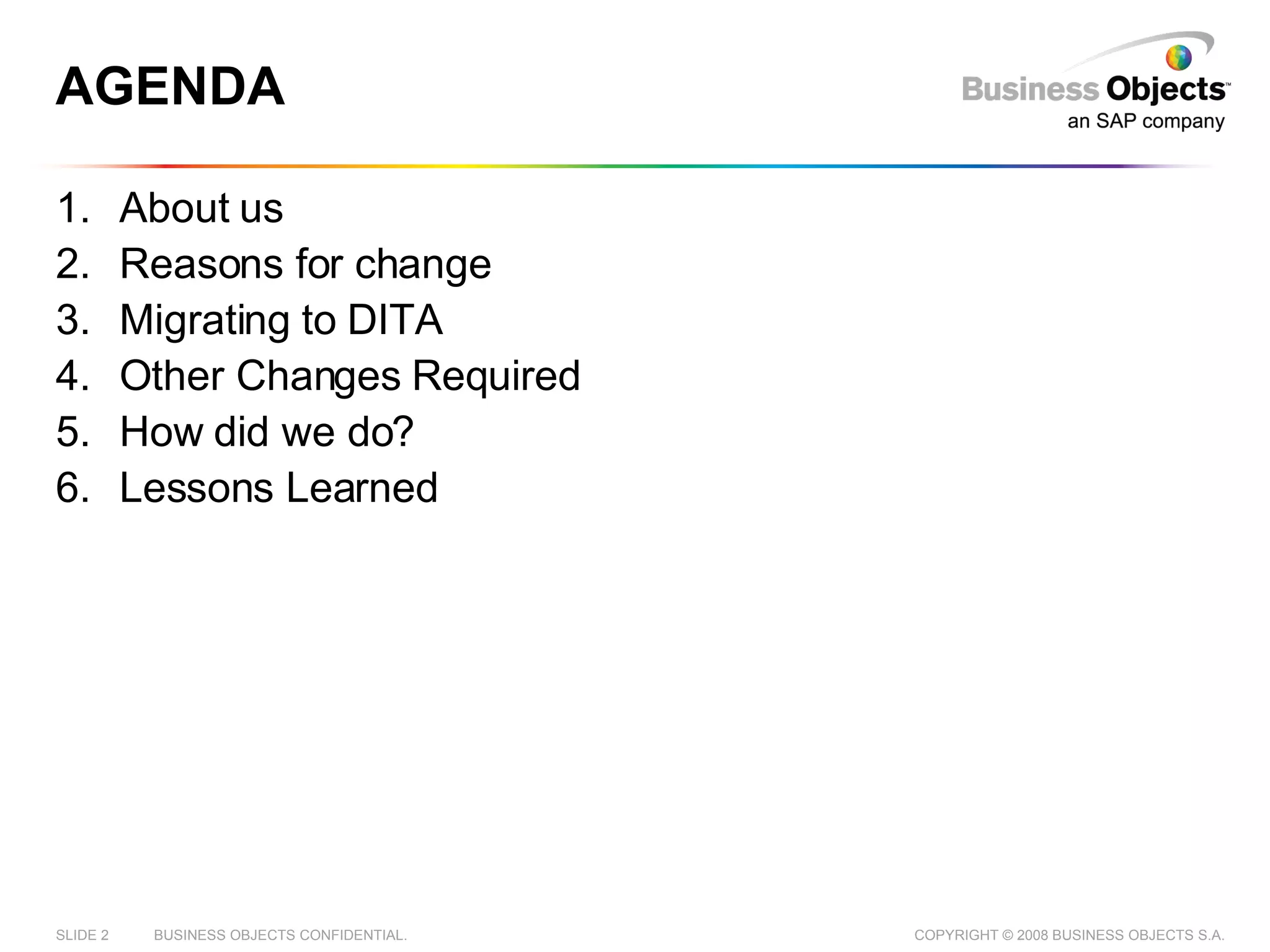 AGENDA

Business Objects™
an SAP company

1. About us
2. Reasons for change
3. Migrating to DITA
4. Other Changes Required
5. How did we do?
6. Lessons Learned

SLIDE 2 BUSINESS OBJECTS CONFIDENTIAL.

COPYRIGHT © 2008 BUSINESS OBJECTS S.A.